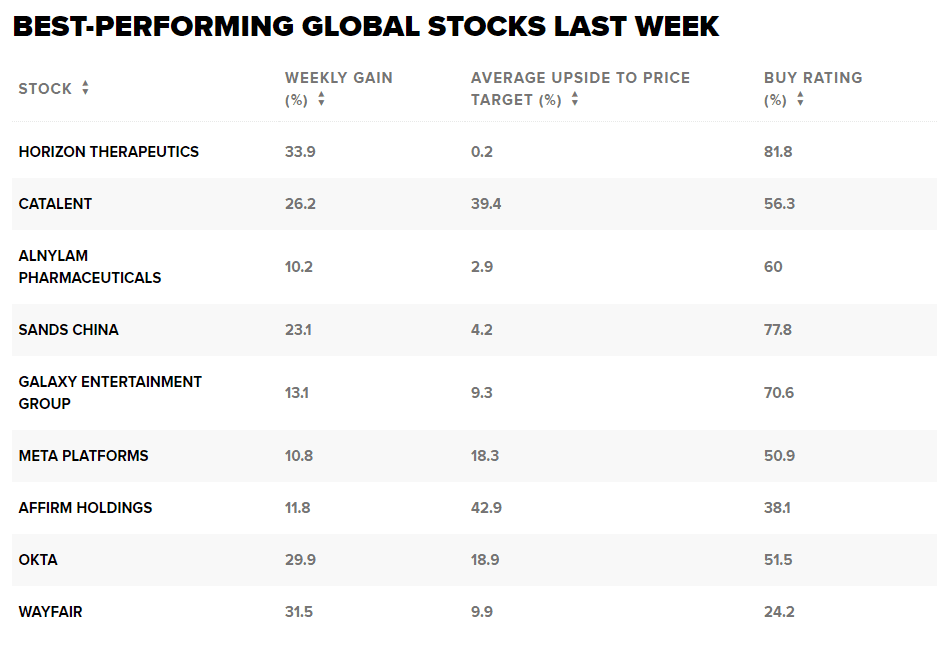 BEST-PERFORMING GLOBAL STOCKS LAST WEEK

| STOCK | WEEKLY GAIN (%) | AVERAGE UPSIDE TO PRICE TARGET (%) | BUY RATING (%) |
|---|---|---|---|
| HORIZON THERAPEUTICS | 33.9 | 0.2 | 81.8 |
| CATALENT | 26.2 | 39.4 | 56.3 |
| ALNYLAM PHARMACEUTICALS | 10.2 | 2.9 | 60 |
| SANDS CHINA | 23.1 | 4.2 | 77.8 |
| GALAXY ENTERTAINMENT GROUP | 13.1 | 9.3 | 70.6 |
| META PLATFORMS | 10.8 | 18.3 | 50.9 |
| AFFIRM HOLDINGS | 11.8 | 42.9 | 38.1 |
| OKTA | 29.9 | 18.9 | 51.5 |
| WAYFAIR | 31.5 | 9.9 | 24.2 |